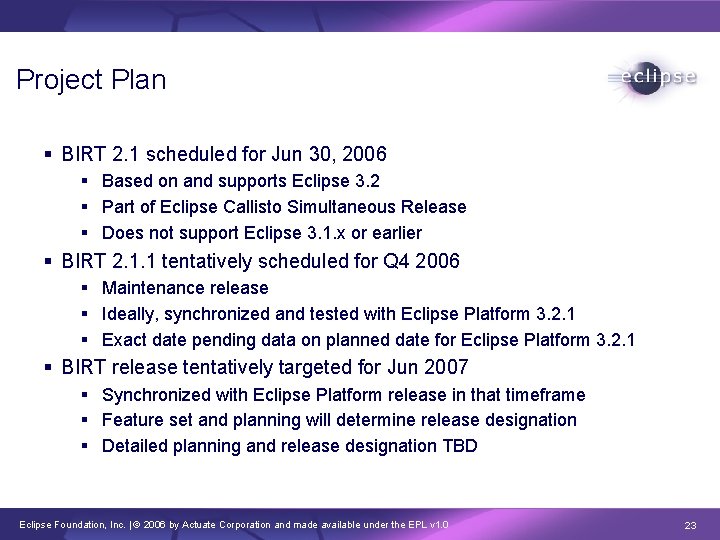 Project Plan

eclipse

- BIRT 2.1 scheduled for Jun 30, 2006
  - Based on and supports Eclipse 3.2
  - Part of Eclipse Callisto Simultaneous Release
  - Does not support Eclipse 3.1.x or earlier
- BIRT 2.1.1 tentatively scheduled for Q4 2006
  - Maintenance release
  - Ideally, synchronized and tested with Eclipse Platform 3.2.1
  - Exact date pending data on planned date for Eclipse Platform 3.2.1
- BIRT release tentatively targeted for Jun 2007
  - Synchronized with Eclipse Platform release in that timeframe
  - Feature set and planning will determine release designation
  - Detailed planning and release designation TBD

Eclipse Foundation, Inc. | © 2006 by Actuate Corporation and made available under the EPL v1.0

23